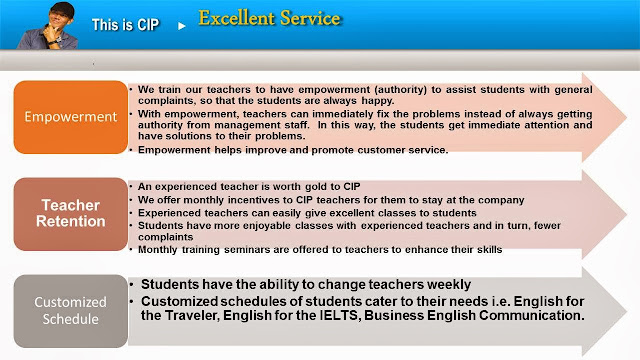 This is CIP ► Excellent Service

Empowerment

• We train our teachers to have empowerment (authority) to assist students with general complaints, so that the students are always happy.
• With empowerment, teachers can immediately fix the problems instead of always getting authority from management staff. In this way, the students get immediate attention and have solutions to their problems.
• Empowerment helps improve and promote customer service.

Teacher Retention

• An experienced teacher is worth gold to CIP
• We offer monthly incentives to CIP teachers for them to stay at the company
• Experienced teachers can easily give excellent classes to students
• Students have more enjoyable classes with experienced teachers and in turn, fewer complaints
• Monthly training seminars are offered to teachers to enhance their skills

Customized Schedule

• Students have the ability to change teachers weekly
• Customized schedules of students cater to their needs i.e. English for the Traveler, English for the IELTS, Business English Communication.